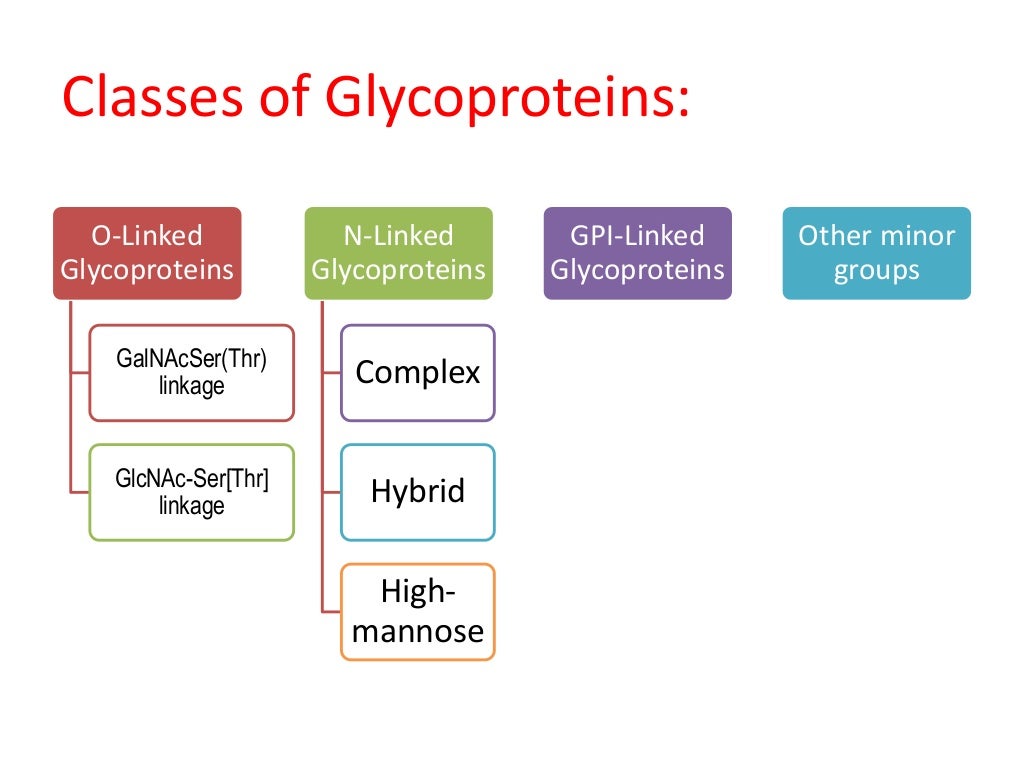 Classes of Glycoproteins:

O-Linked Glycoproteins

GalNAcSer(Thr) linkage

GlcNAc-Ser[Thr] linkage

N-Linked Glycoproteins

Complex

Hybrid

High-mannose

GPI-Linked Glycoproteins

Other minor groups